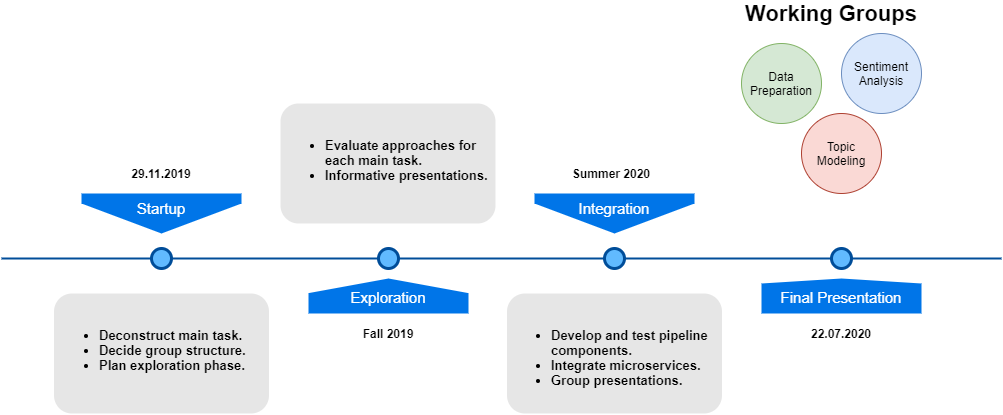 Working Groups

Data Preparation

Sentiment Analysis

Topic Modeling

29.11.2019

Startup

- Deconstruct main task.
- Decide group structure.
- Plan exploration phase.

- Evaluate approaches for each main task.
- Informative presentations.

Exploration

Fall 2019

Summer 2020

Integration

- Develop and test pipeline components.
- Integrate microservices.
- Group presentations.

Final Presentation

22.07.2020